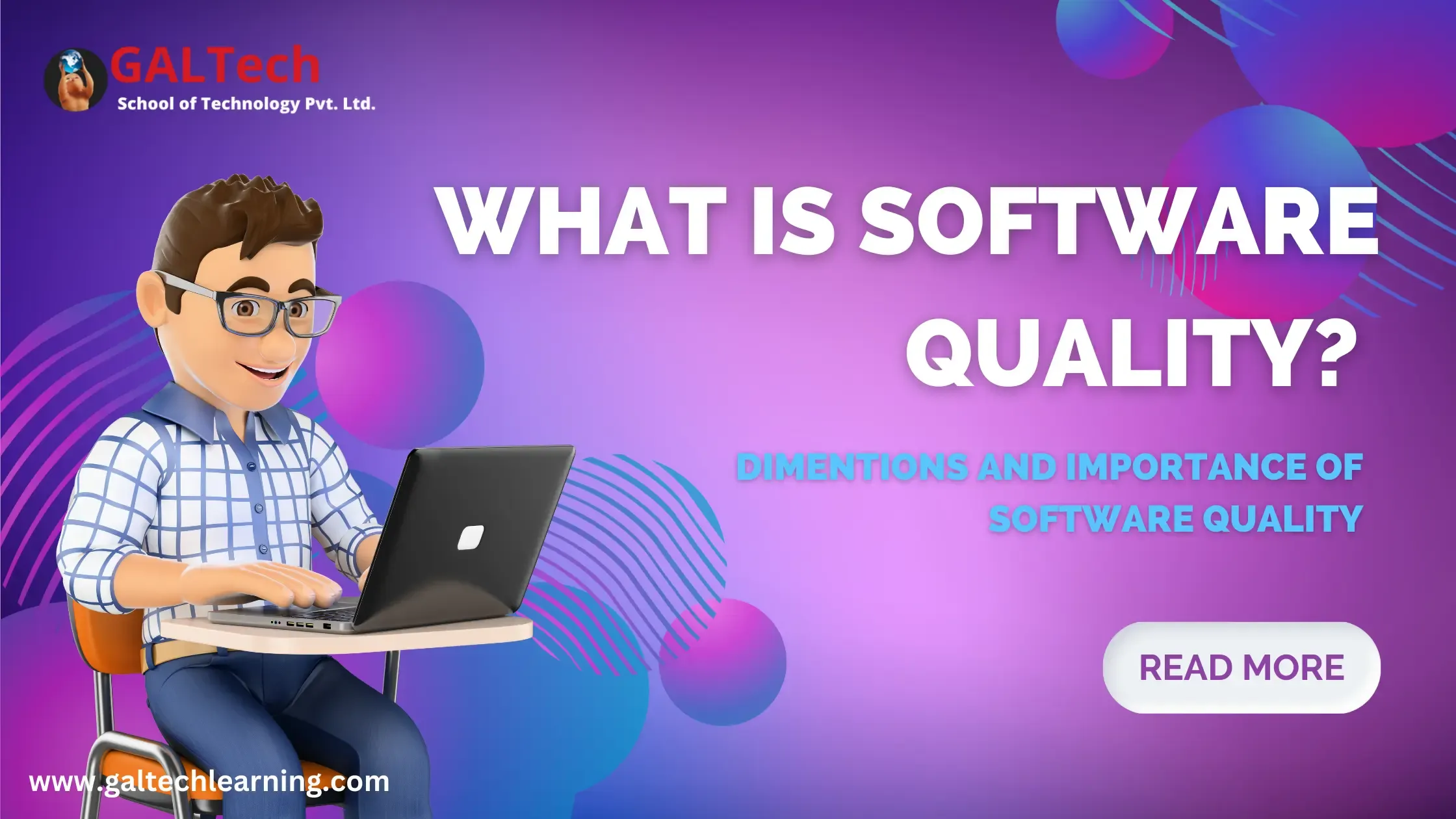 GALTech
School of Technology Pvt. Ltd.

WHAT IS SOFTWARE QUALITY?

DIMENTIONS AND IMPORTANCE OF SOFTWARE QUALITY

READ MORE

www.galtechlearning.com